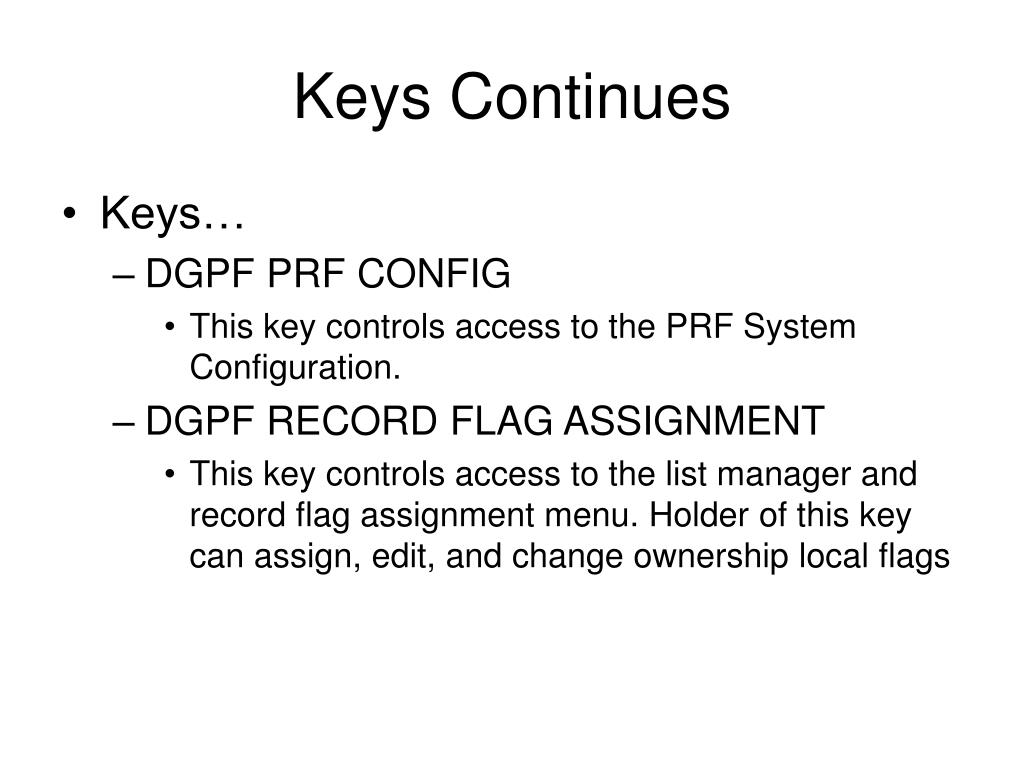 Keys Continues

• Keys…

– DGPF PRF CONFIG

• This key controls access to the PRF System Configuration.

– DGPF RECORD FLAG ASSIGNMENT

• This key controls access to the list manager and record flag assignment menu. Holder of this key can assign, edit, and change ownership local flags